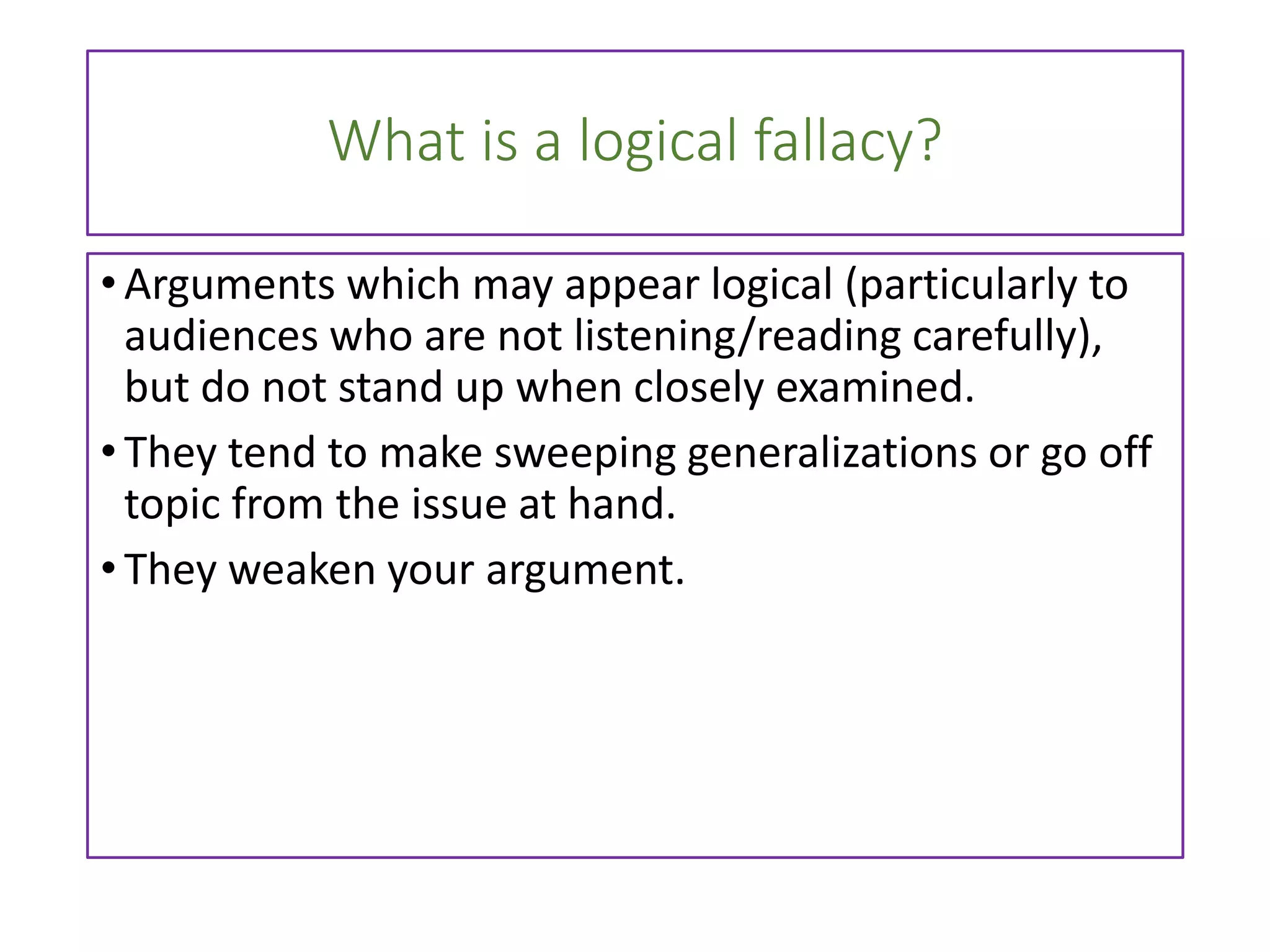 What is a logical fallacy?

• Arguments which may appear logical (particularly to audiences who are not listening/reading carefully), but do not stand up when closely examined.

• They tend to make sweeping generalizations or go off topic from the issue at hand.

• They weaken your argument.